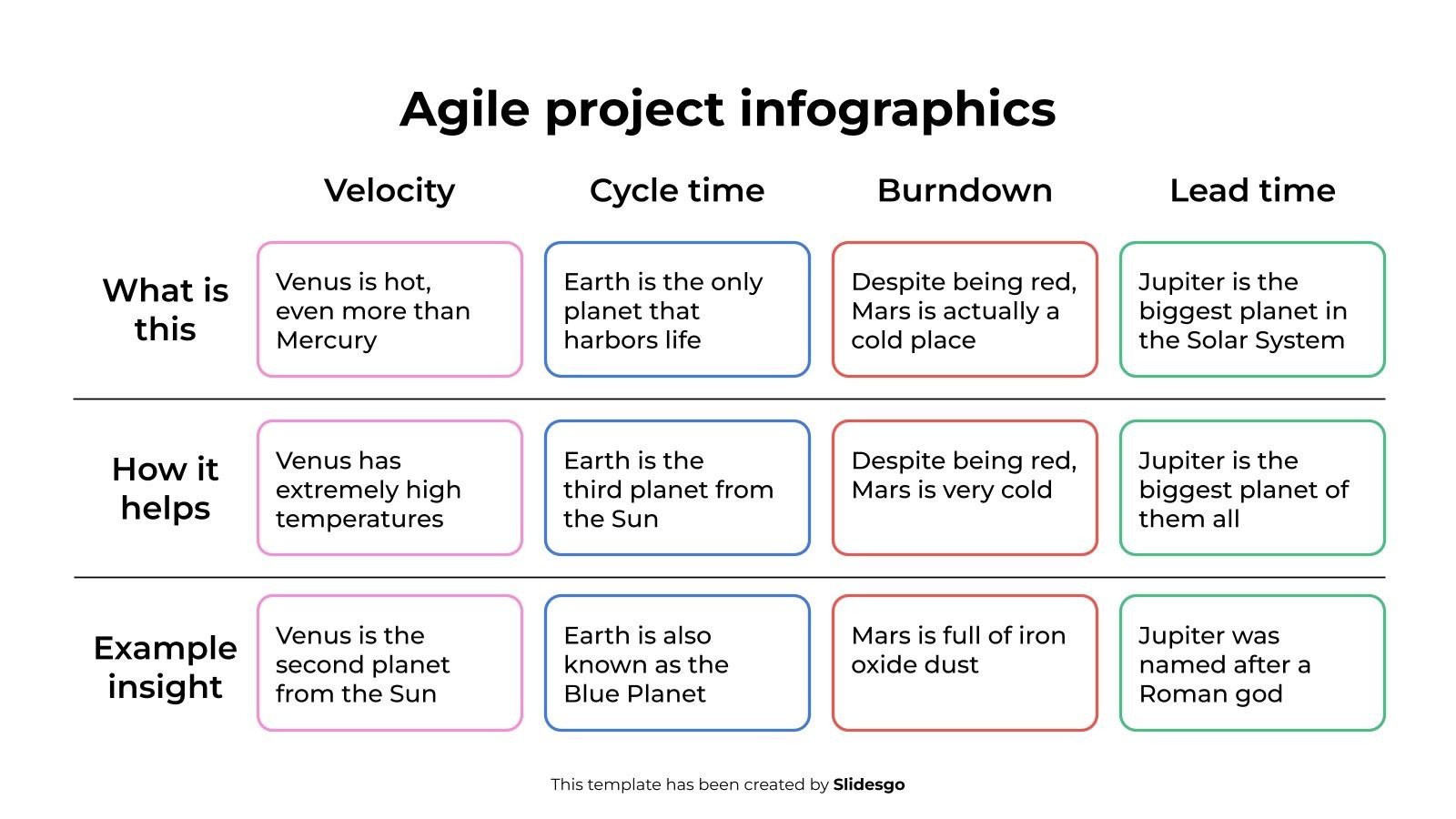 Agile project infographics

| | Velocity | Cycle time | Burndown | Lead time |
|---|---|---|---|---|
| What is this | Venus is hot, even more than Mercury | Earth is the only planet that harbors life | Despite being red, Mars is actually a cold place | Jupiter is the biggest planet in the Solar System |
| How it helps | Venus has extremely high temperatures | Earth is the third planet from the Sun | Despite being red, Mars is very cold | Jupiter is the biggest planet of them all |
| Example insight | Venus is the second planet from the Sun | Earth is also known as the Blue Planet | Mars is full of iron oxide dust | Jupiter was named after a Roman god |

This template has been created by Slidesgo